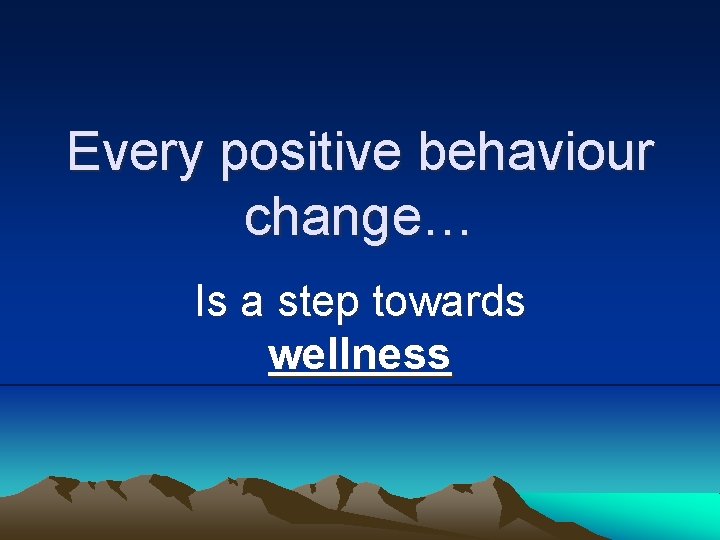 Every positive behaviour change…

Is a step towards wellness